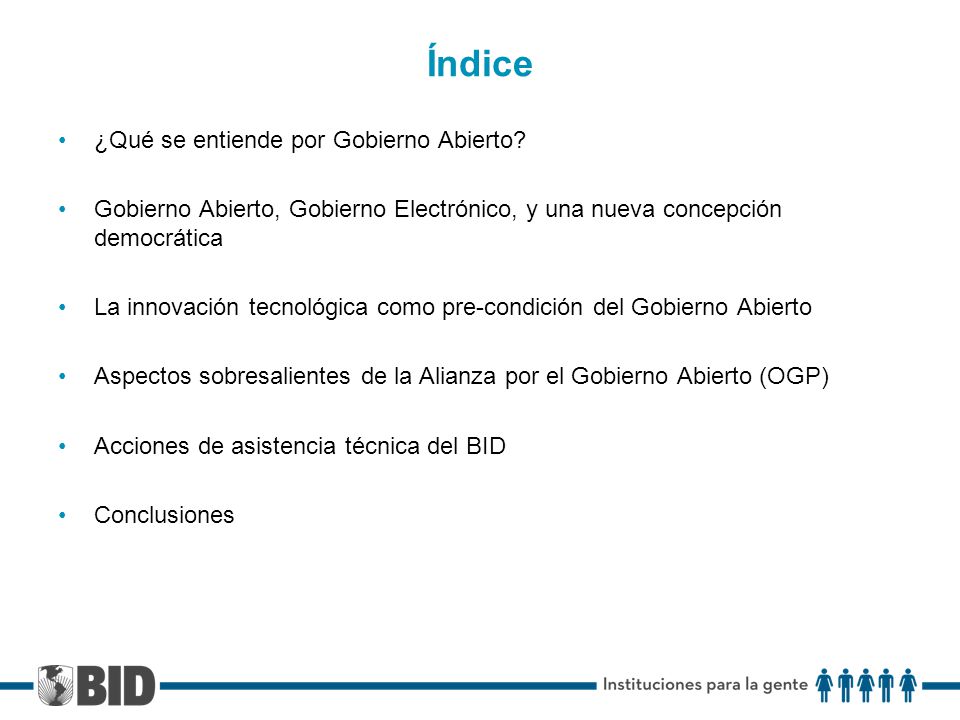 Índice

• ¿Qué se entiende por Gobierno Abierto?

• Gobierno Abierto, Gobierno Electrónico, y una nueva concepción democrática

• La innovación tecnológica como pre-condición del Gobierno Abierto

• Aspectos sobresalientes de la Alianza por el Gobierno Abierto (OGP)

• Acciones de asistencia técnica del BID

• Conclusiones

BID

Instituciones para la gente